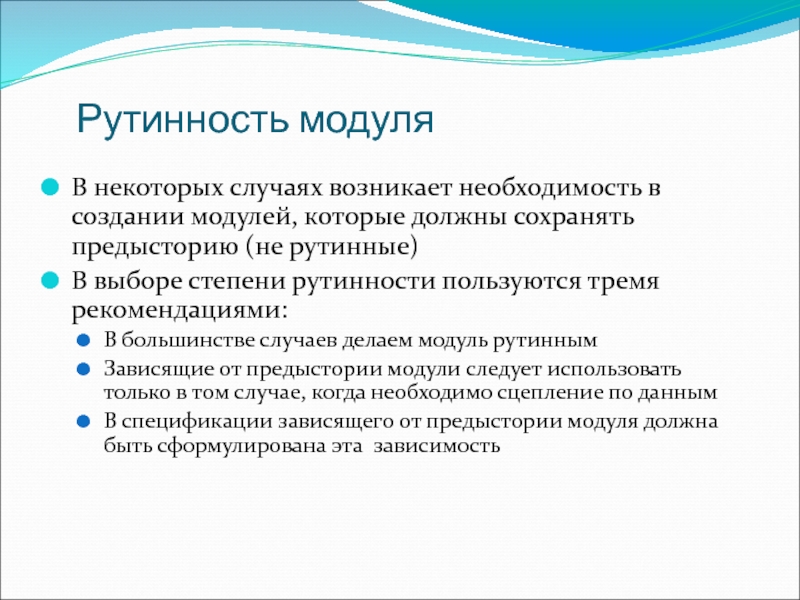 Рутинность модуля

В некоторых случаях возникает необходимость в создании модулей, которые должны сохранять предысторию (не рутинные)

В выборе степени рутинности пользуются тремя рекомендациями:

В большинстве случаев делаем модуль рутинным

Зависящие от предыстории модули следует использовать только в том случае, когда необходимо сцепление по данным

В спецификации зависящего от предыстории модуля должна быть сформулирована эта  зависимость